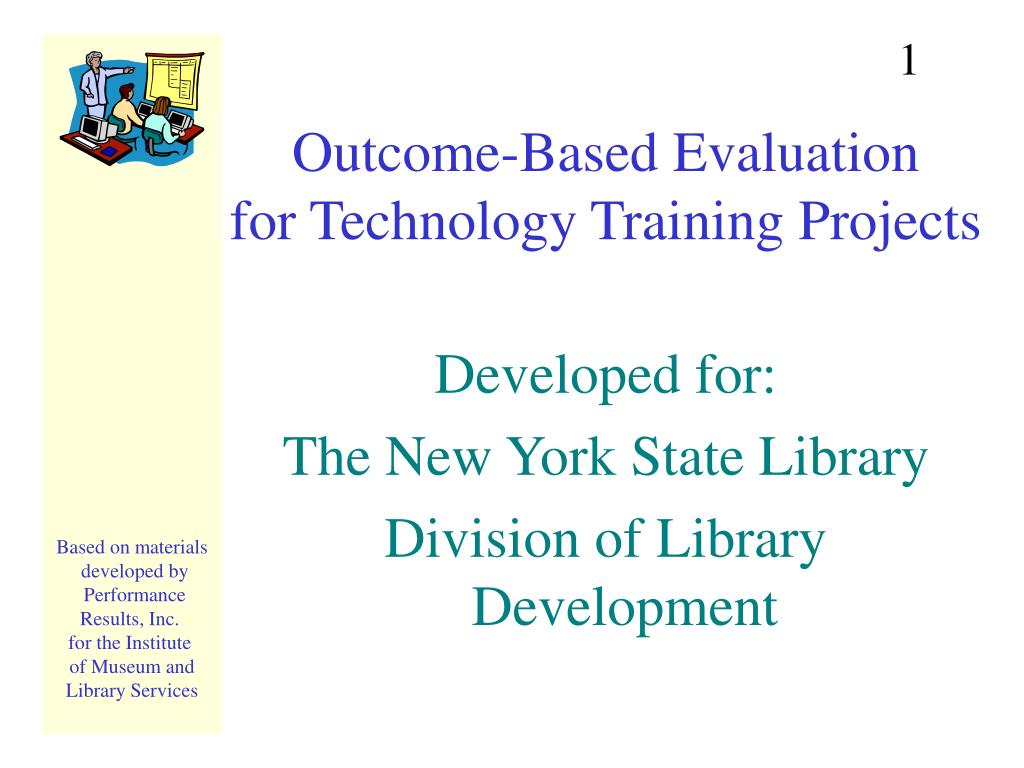 1

Outcome-Based Evaluation for Technology Training Projects

Developed for:

The New York State Library

Division of Library Development

Based on materials developed by Performance Results, Inc. for the Institute of Museum and Library Services